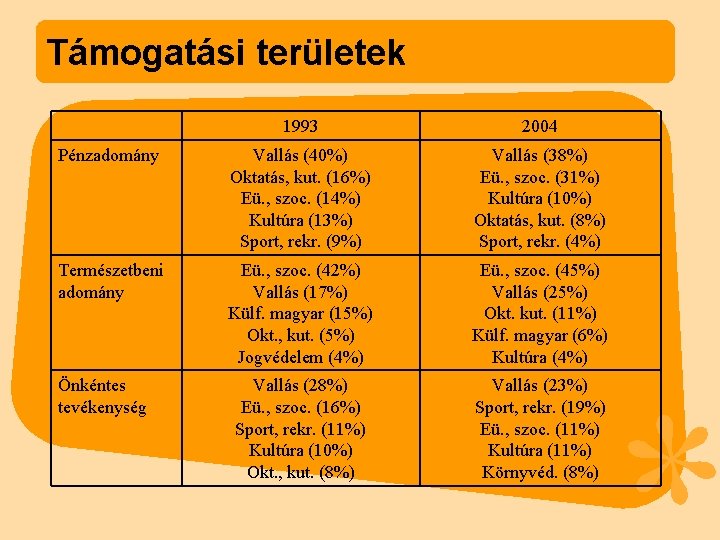 Támogatási területek

| | 1993 | 2004 |
|---|---|---|
| Pénzadomány | Vallás (40%) Oktatás, kut. (16%) Eü., szoc. (14%) Kultúra (13%) Sport, rekr. (9%) | Vallás (38%) Eü., szoc. (31%) Kultúra (10%) Oktatás, kut. (8%) Sport, rekr. (4%) |
| Természetbeni adomány | Eü., szoc. (42%) Vallás (17%) Külf. magyar (15%) Okt., kut. (5%) Jogvédelem (4%) | Eü., szoc. (45%) Vallás (25%) Okt. kut. (11%) Külf. magyar (6%) Kultúra (4%) |
| Önkéntes tevékenység | Vallás (28%) Eü., szoc. (16%) Sport, rekr. (11%) Kultúra (10%) Okt., kut. (8%) | Vallás (23%) Sport, rekr. (19%) Eü., szoc. (11%) Kultúra (11%) Környvéd. (8%) |